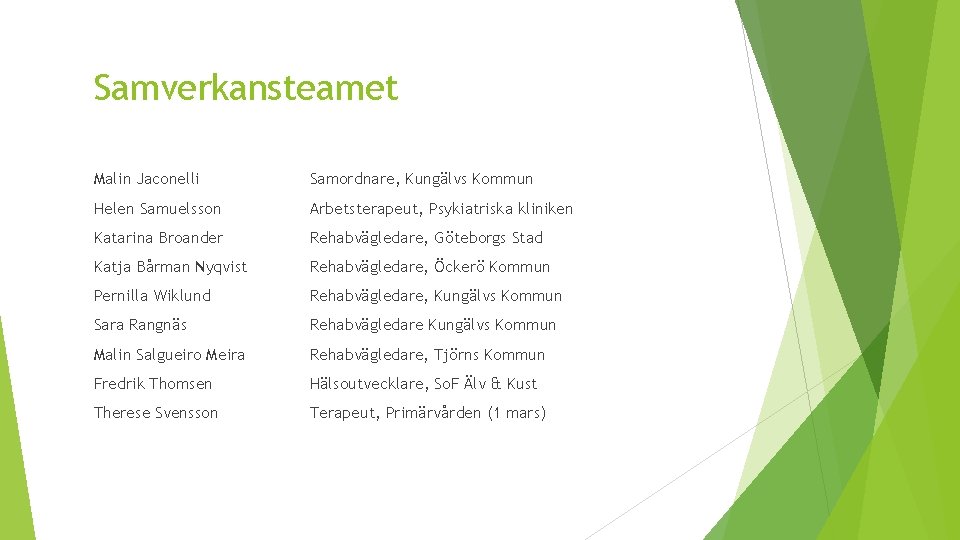 Samverkansteamet

| | |
|---|---|
| Malin Jaconelli | Samordnare, Kungälvs Kommun |
| Helen Samuelsson | Arbetsterapeut, Psykiatriska kliniken |
| Katarina Broander | Rehabvägledare, Göteborgs Stad |
| Katja Bårman Nyqvist | Rehabvägledare, Öckerö Kommun |
| Pernilla Wiklund | Rehabvägledare, Kungälvs Kommun |
| Sara Rangnäs | Rehabvägledare Kungälvs Kommun |
| Malin Salgueiro Meira | Rehabvägledare, Tjörns Kommun |
| Fredrik Thomsen | Hälsoutvecklare, SoF Älv & Kust |
| Therese Svensson | Terapeut, Primärvården (1 mars) |